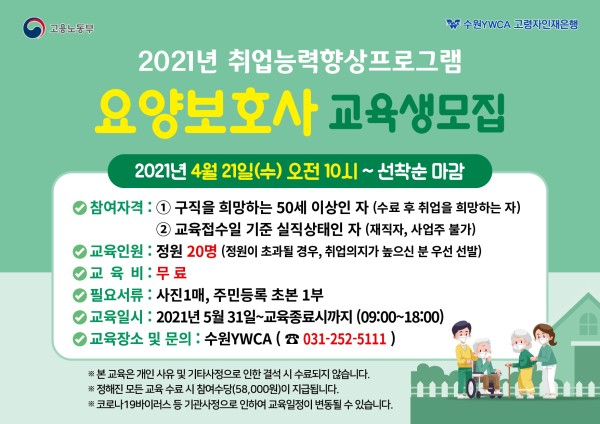 고용노동부

수원YWCA 고령자인재은행

2021년 취업능력향상프로그램

요양보호사 교육생모집

2021년 4월 21일(수) 오전 10시 ~ 선착순 마감

참여자격 : ① 구직을 희망하는 50세 이상인 자 (수료 후 취업을 희망하는 자)
② 교육접수일 기준 실직상태인 자 (재직자, 사업주 불가)

교육인원 : 정원 20명 (정원이 초과될 경우, 취업의지가 높으신 분 우선 선발)

교 육 비 : 무 료

필요서류 : 사진1매, 주민등록 초본 1부

교육일시 : 2021년 5월 31일~교육종료시까지 (09:00~18:00)

교육장소 및 문의 : 수원YWCA ( ☎ 031-252-5111 )

※ 본 교육은 개인 사유 및 기타사정으로 인한 결석 시 수료되지 않습니다.
※ 정해진 모든 교육 수료 시 참여수당(58,000원)이 지급됩니다.
※ 코로나19바이러스 등 기관사정으로 인하여 교육일정이 변동될 수 있습니다.